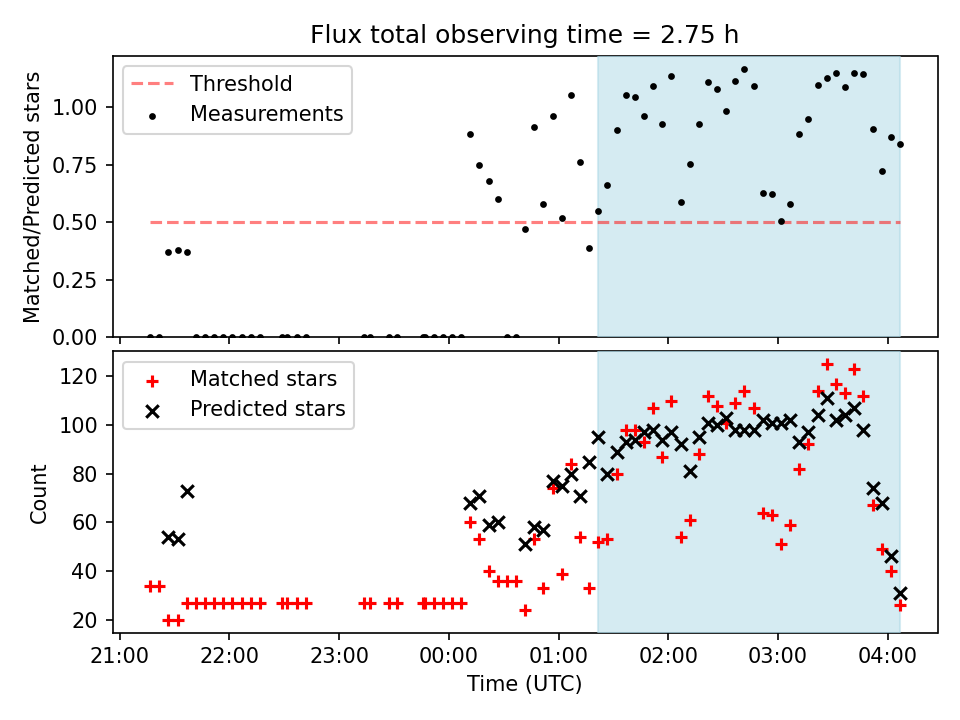 Flux total observing time = 2.75 h

Threshold
Measurements

Matched/Predicted stars

1.00
0.75
0.50
0.25
0.00

Matched stars
Predicted stars

Count

120
100
80
60
40
20

21:00
22:00
23:00
00:00
01:00
02:00
03:00
04:00

Time (UTC)